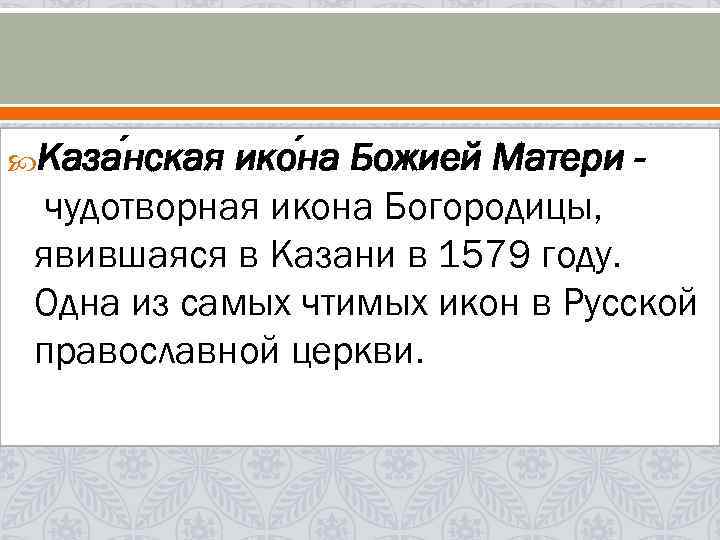 Каза́нская ико́на Божией Матери - чудотворная икона Богородицы, явившаяся в Казани в 1579 году. Одна из самых чтимых икон в Русской православной церкви.